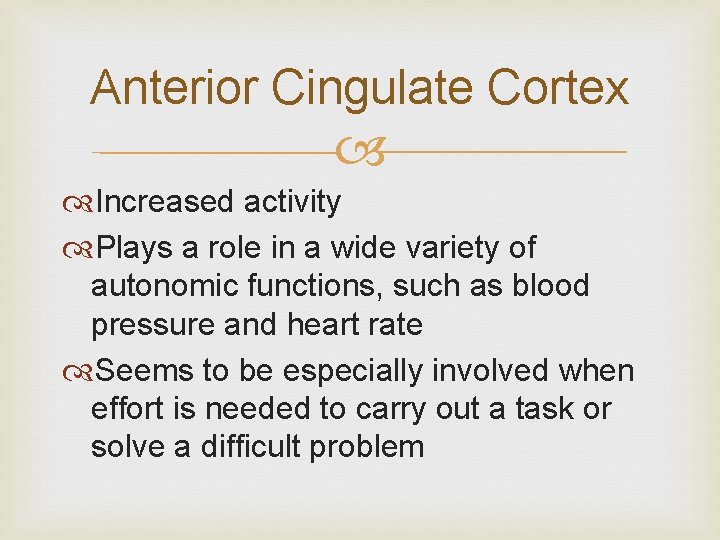 Anterior Cingulate Cortex

Increased activity
Plays a role in a wide variety of autonomic functions, such as blood pressure and heart rate
Seems to be especially involved when effort is needed to carry out a task or solve a difficult problem